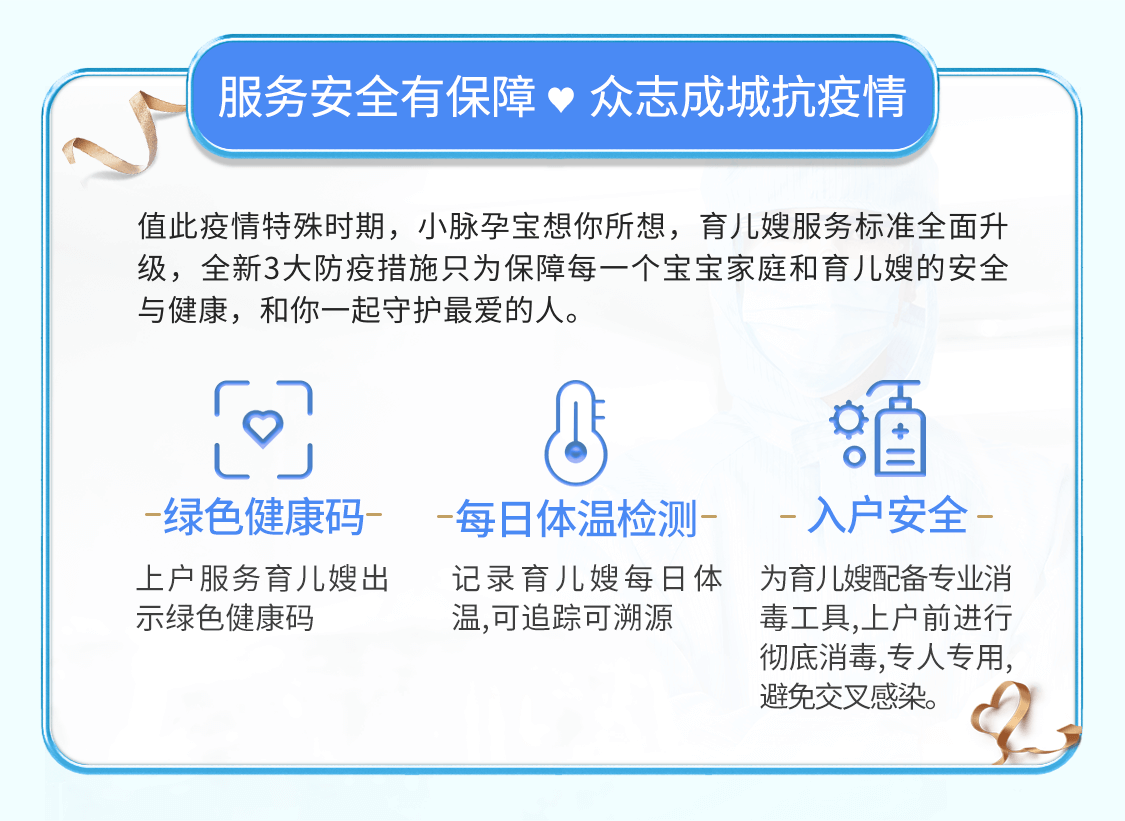 服务安全有保障 ♥ 众志成城抗疫情

值此疫情特殊时期，小脉孕宝想你所想，育儿嫂服务标准全面升级，全新3大防疫措施只为保障每一个宝宝家庭和育儿嫂的安全与健康，和你一起守护最爱的人。

-绿色健康码-

上户服务育儿嫂出示绿色健康码

-每日体温检测-

记录育儿嫂每日体温,可追踪可溯源

- 入户安全 -

为育儿嫂配备专业消毒工具,上户前进行彻底消毒,专人专用,避免交叉感染。